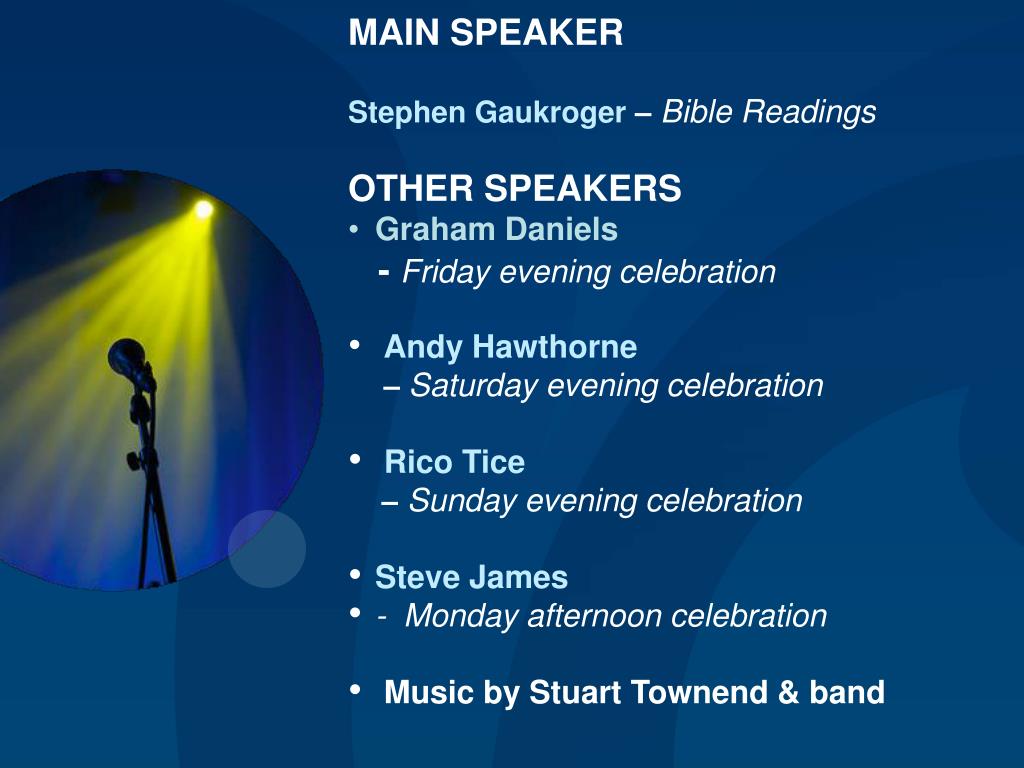 MAIN SPEAKER

Stephen Gaukroger – Bible Readings

OTHER SPEAKERS
• Graham Daniels
- Friday evening celebration

• Andy Hawthorne
– Saturday evening celebration

• Rico Tice
– Sunday evening celebration

• Steve James
• - Monday afternoon celebration

• Music by Stuart Townend & band